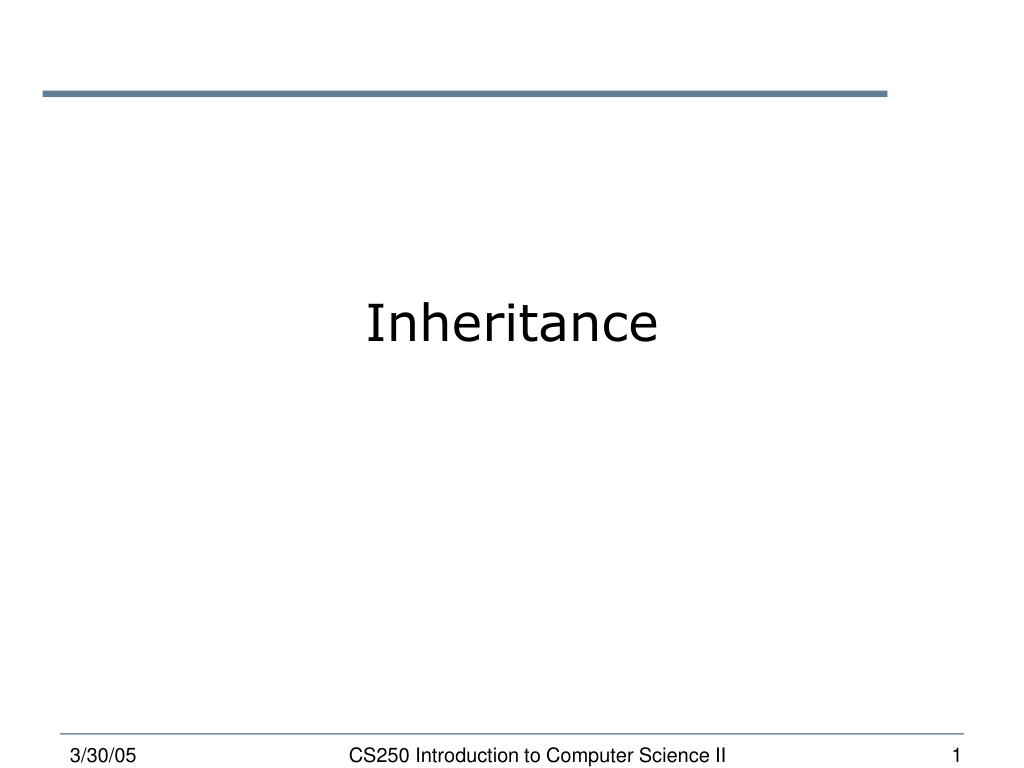 Inheritance

3/30/05

CS250 Introduction to Computer Science II

1